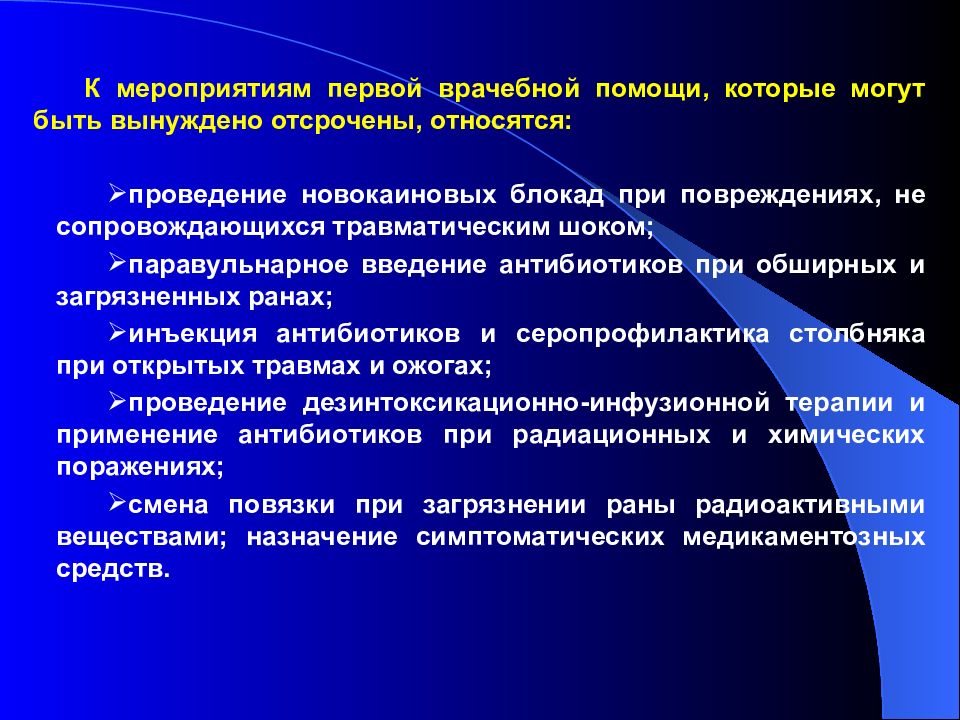 К мероприятиям первой врачебной помощи, которые могут быть вынуждено отсрочены, относятся:

➢проведение новокаиновых блокад при повреждениях, не сопровождающихся травматическим шоком;

➢паравульнарное введение антибиотиков при обширных и загрязненных ранах;

➢инъекция антибиотиков и серопрофилактика столбняка при открытых травмах и ожогах;

➢проведение дезинтоксикационно-инфузионной терапии и применение антибиотиков при радиационных и химических поражениях;

➢смена повязки при загрязнении раны радиоактивными веществами; назначение симптоматических медикаментозных средств.